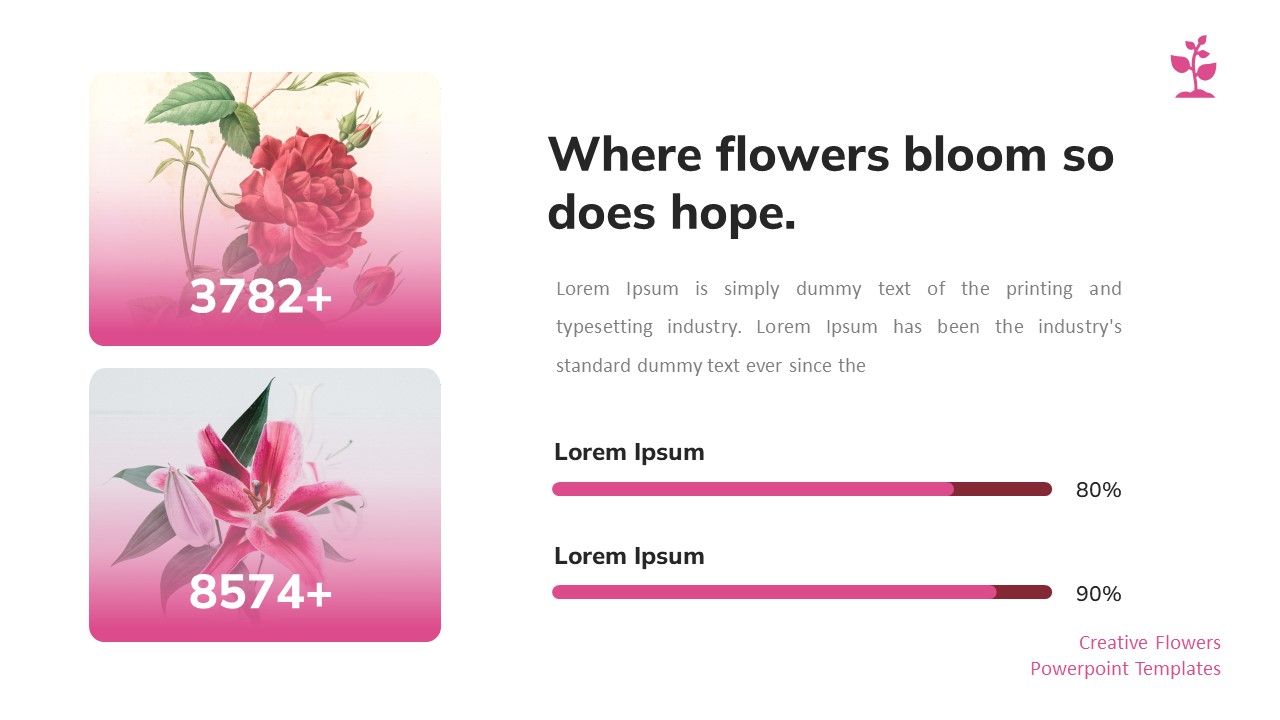 3782+

8574+

Where flowers bloom so does hope.

Lorem Ipsum is simply dummy text of the printing and typesetting industry. Lorem Ipsum has been the industry's standard dummy text ever since the

Lorem Ipsum

80%

Lorem Ipsum

90%

Creative Flowers
Powerpoint Templates